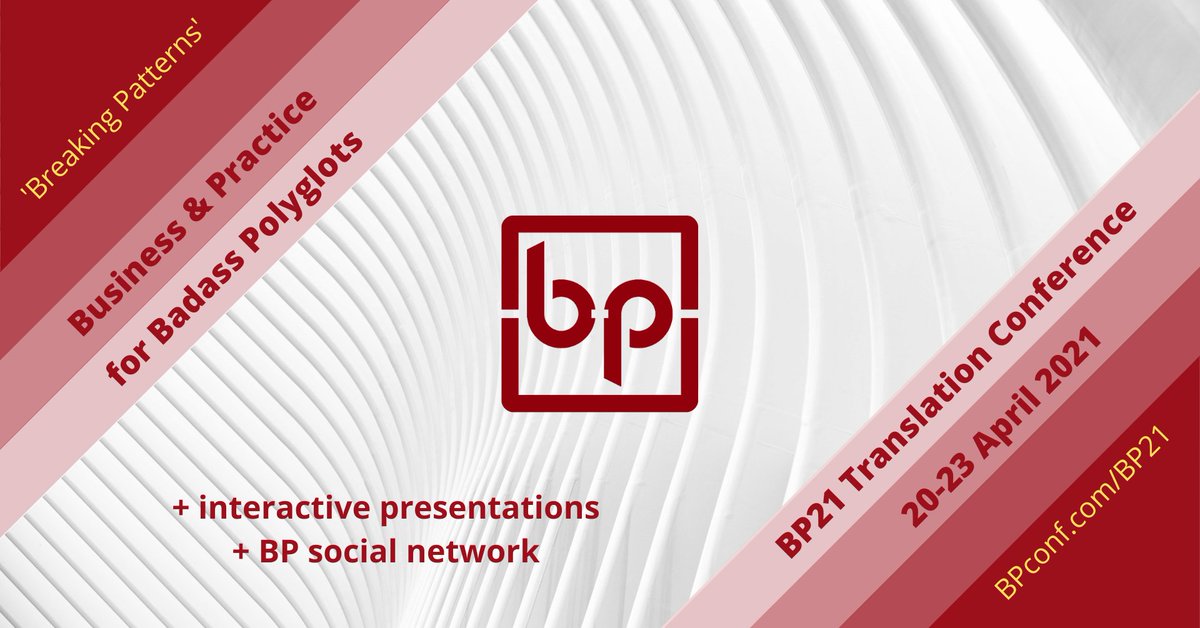 'Breaking Patterns'

Business & Practice
for Badass Polyglots

bp

+ interactive presentations
+ BP social network

BP21 Translation Conference

20-23 April 2021

BPconf.com/BP21